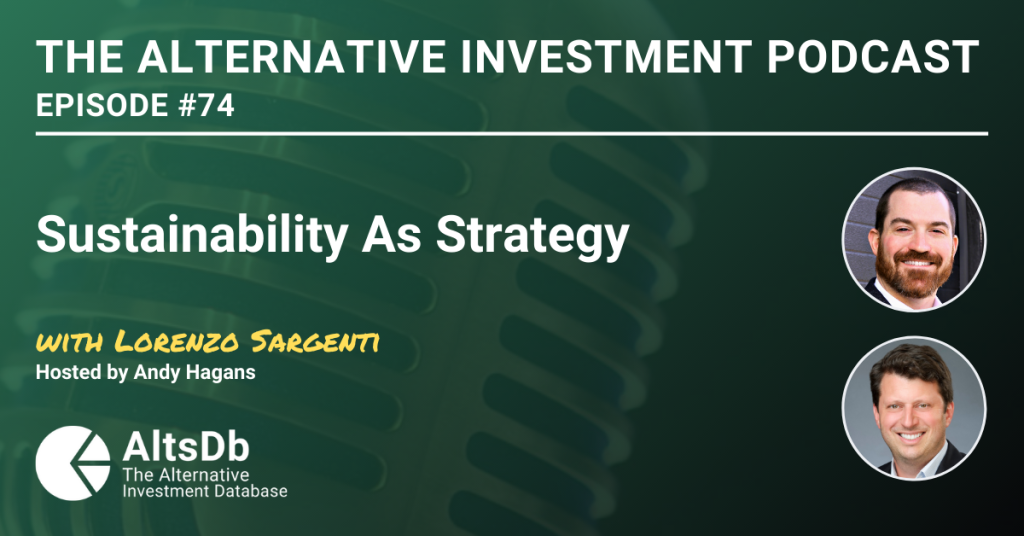 THE ALTERNATIVE INVESTMENT PODCAST
EPISODE #74

Sustainability As Strategy

WITH LORENZO SARGENTI
Hosted by Andy Hagans

AltsDb
The Alternative Investment Database